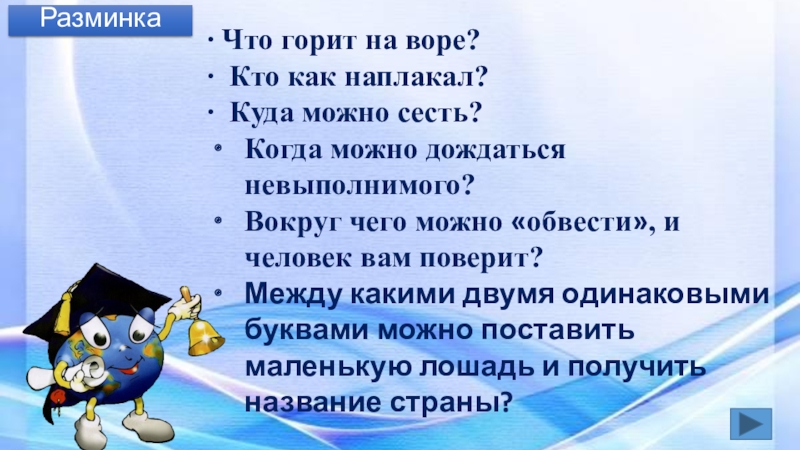 Разминка

· Что горит на воре?
· Кто как наплакал?
· Куда можно сесть?
• Когда можно дождаться невыполнимого?
• Вокруг чего можно «обвести», и человек вам поверит?
• Между какими двумя одинаковыми буквами можно поставить маленькую лошадь и получить название страны?